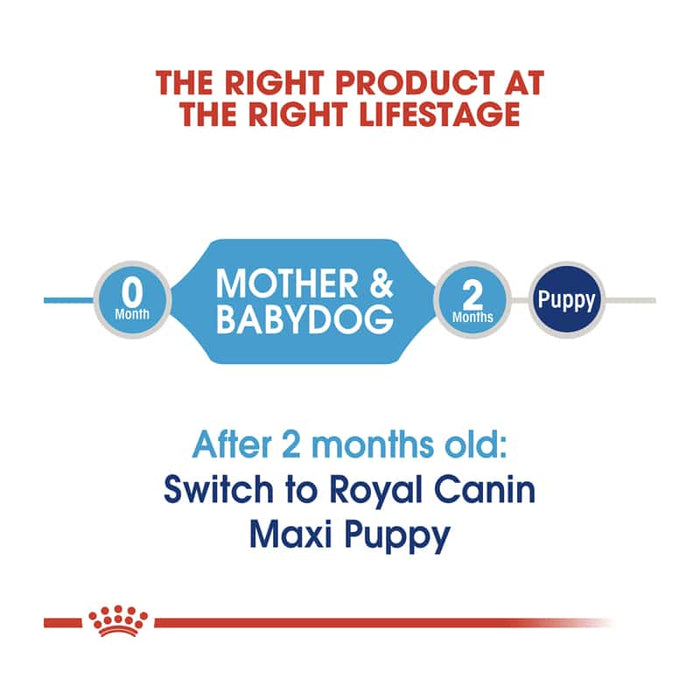 THE RIGHT PRODUCT AT THE RIGHT LIFESTAGE

0
Month

MOTHER & BABYDOG

2
Months

Puppy

After 2 months old:
Switch to Royal Canin Maxi Puppy